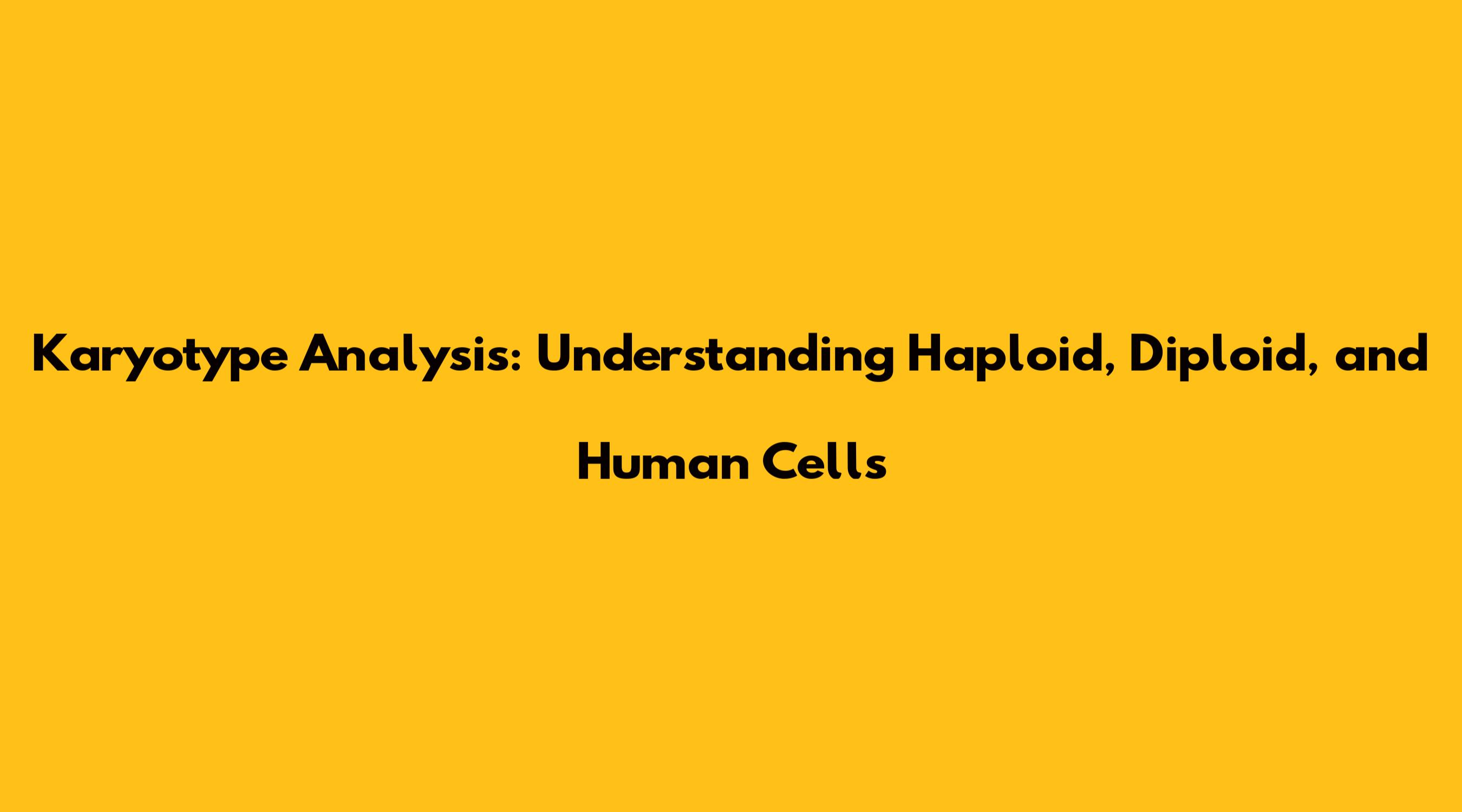 Karyotype Analysis: Understanding Haploid, Diploid, and Human Cells